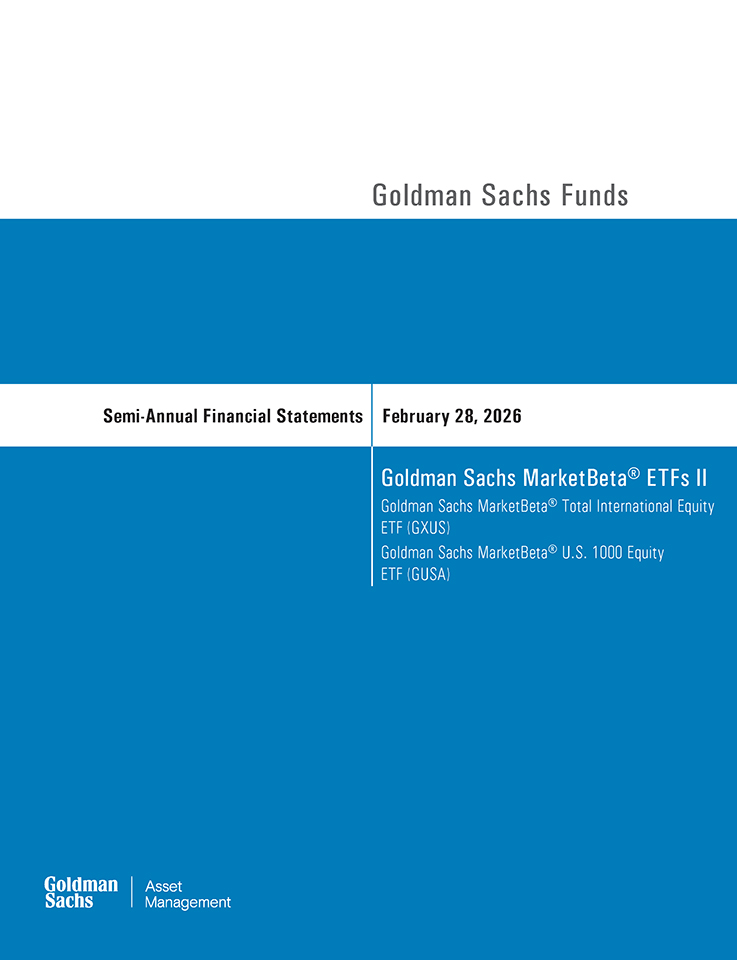 Goldman Sachs Funds

Semi-Annual Financial Statements

February 28, 2026

Goldman Sachs MarketBeta® ETFs II

Goldman Sachs MarketBeta® Total International Equity ETF (GXUS)

Goldman Sachs MarketBeta® U.S. 1000 Equity ETF (GUSA)

Goldman Sachs

Asset Management